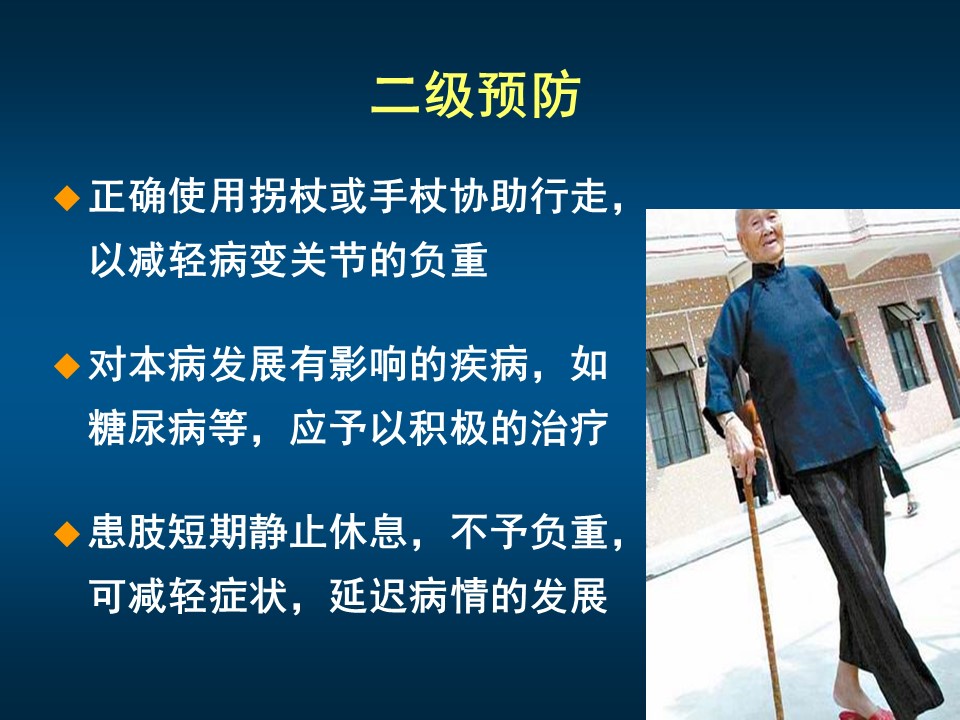 二级预防

◆ 正确使用拐杖或手杖协助行走，以减轻病变关节的负重

◆ 对本病发展有影响的疾病，如糖尿病等，应予以积极的治疗

◆ 患肢短期静止休息，不予负重，可减轻症状，延迟病情的发展